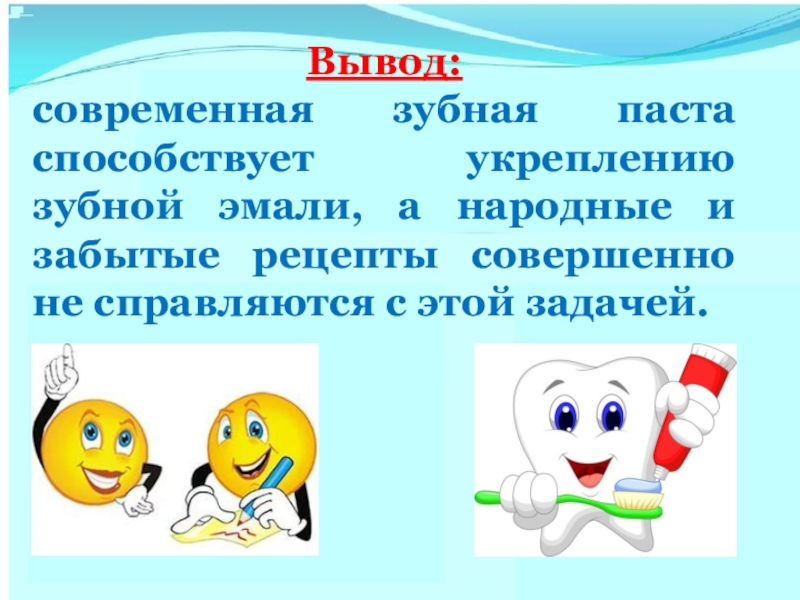 Вывод:

современная зубная паста способствует укреплению зубной эмали, а народные и забытые рецепты совершенно не справляются с этой задачей.